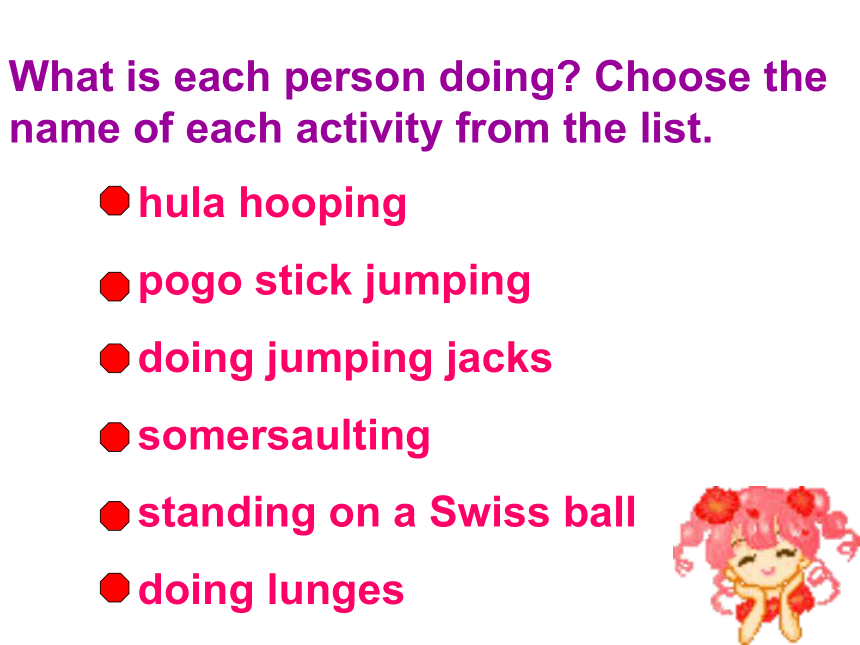 What is each person doing? Choose the name of each activity from the list.

hula hooping

pogo stick jumping

doing jumping jacks

somersaulting

standing on a Swiss ball

doing lunges